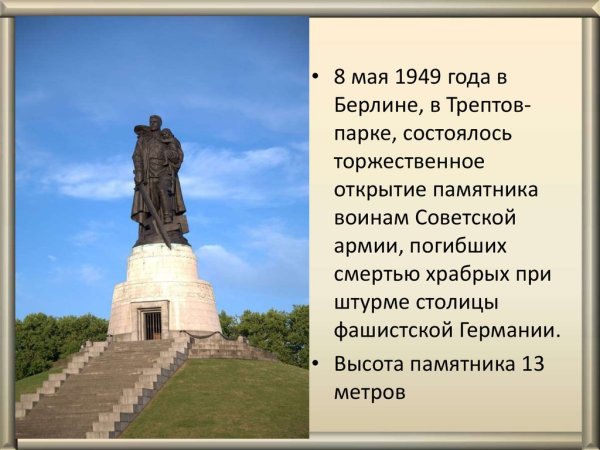 • 8 мая 1949 года в Берлине, в Трептов-парке, состоялось торжественное открытие памятника воинам Советской армии, погибших смертью храбрых при штурме столицы фашистской Германии.

• Высота памятника 13 метров